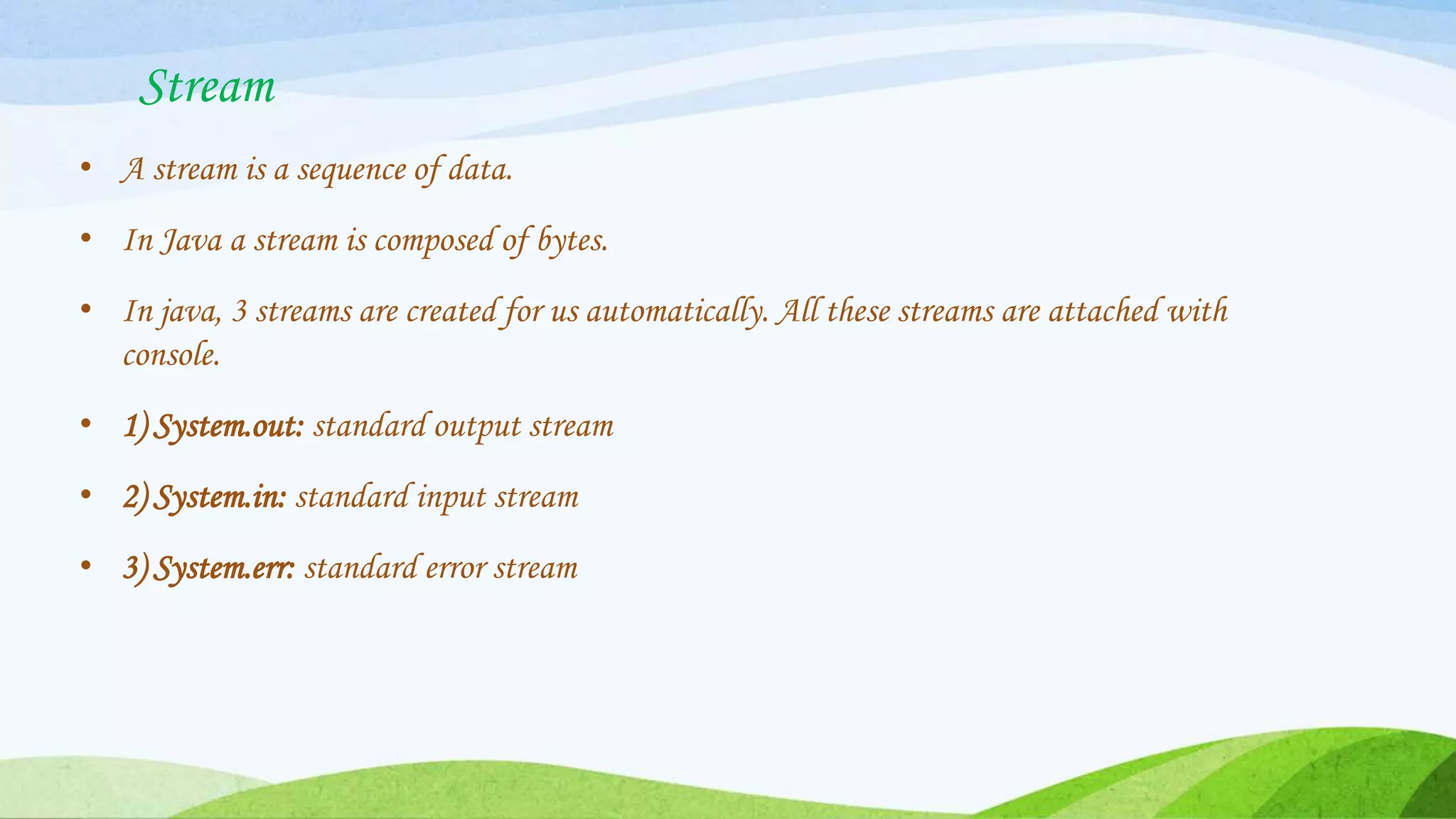 Stream

• A stream is a sequence of data.

• In Java a stream is composed of bytes.

• In java, 3 streams are created for us automatically. All these streams are attached with console.

• 1) System.out: standard output stream

• 2) System.in: standard input stream

• 3) System.err: standard error stream